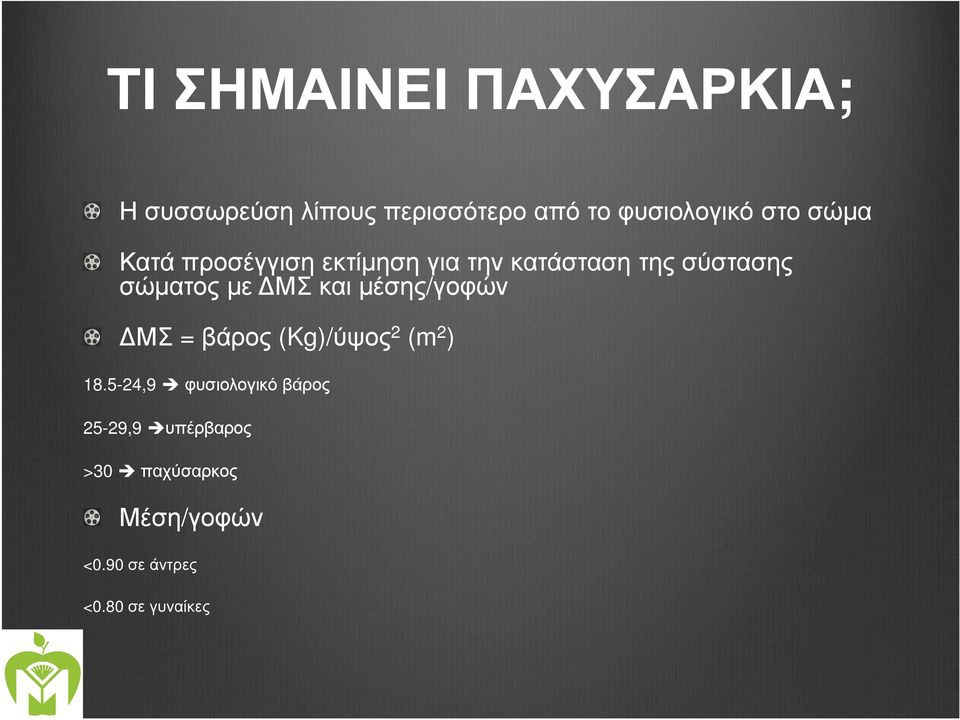 ΤΙ ΣΗΜΑΙΝΕΙ ΠΑΧΥΣΑΡΚΙΑ;

Η συσσωρεύση λίπους περισσότερο από το φυσιολογικό στο σώμα

Κατά προσέγγιση εκτίμηση για την κατάσταση της σύστασης σώματος με ΔΜΣ και μέσης/γοφών

ΔΜΣ = βάρος (Kg)/ύψος$^2$ (m$^2$)

18.5-24,9 ➔ φυσιολογικό βάρος

25-29,9 ➔υπέρβαρος

>30 ➔ παχύσαρκος

Μέση/γοφών

<0.90 σε άντρες

<0.80 σε γυναίκες